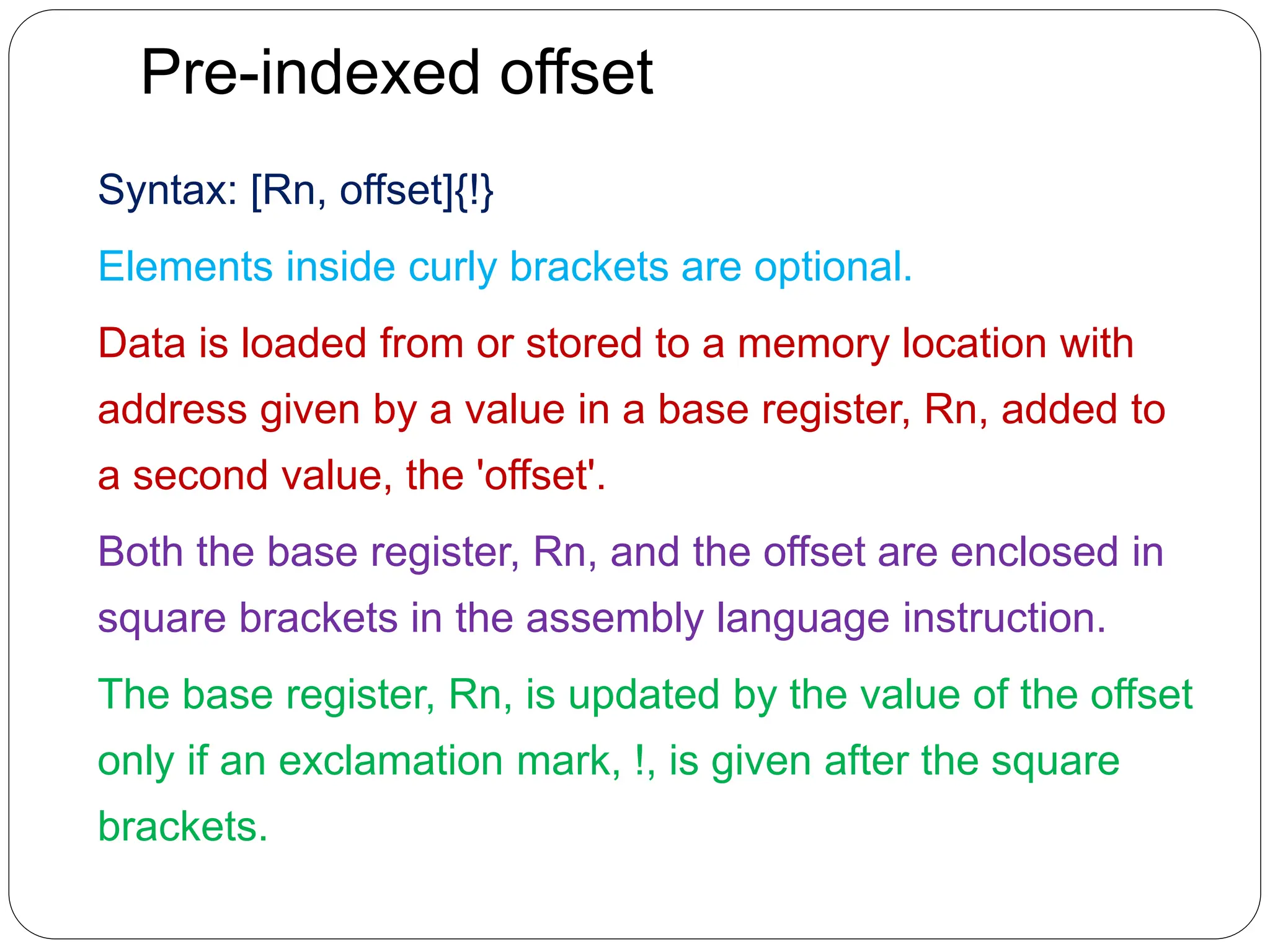 Pre-indexed offset

Syntax: [Rn, offset]{!}

Elements inside curly brackets are optional.

Data is loaded from or stored to a memory location with address given by a value in a base register, Rn, added to a second value, the 'offset'.

Both the base register, Rn, and the offset are enclosed in square brackets in the assembly language instruction.

The base register, Rn, is updated by the value of the offset only if an exclamation mark, !, is given after the square brackets.